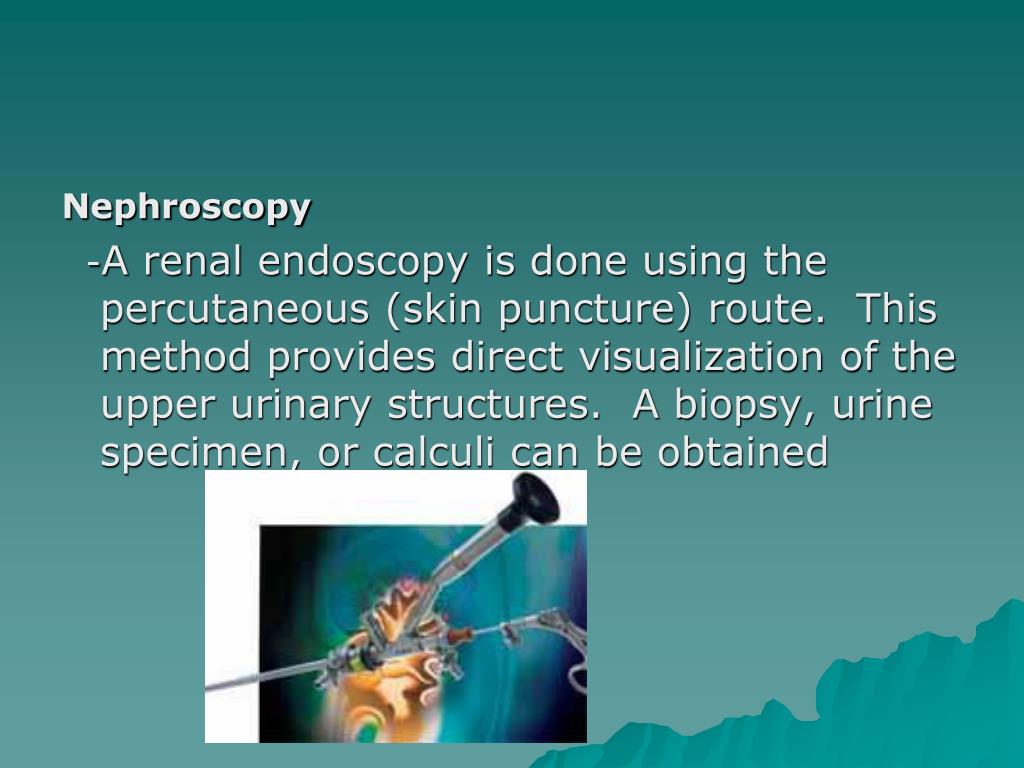 Nephroscopy

-A renal endoscopy is done using the percutaneous (skin puncture) route. This method provides direct visualization of the upper urinary structures. A biopsy, urine specimen, or calculi can be obtained